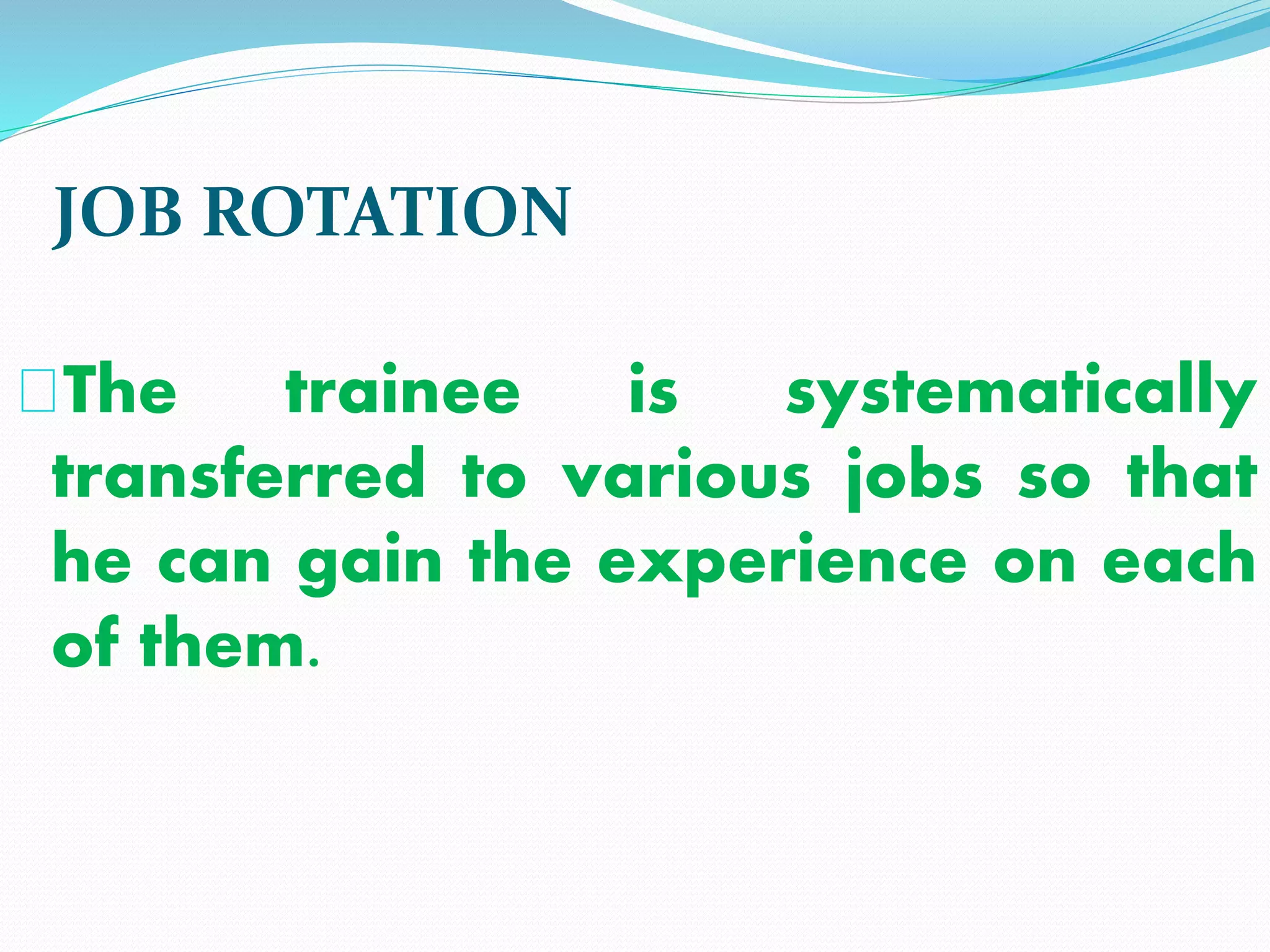 JOB ROTATION

The trainee is systematically transferred to various jobs so that he can gain the experience on each of them.